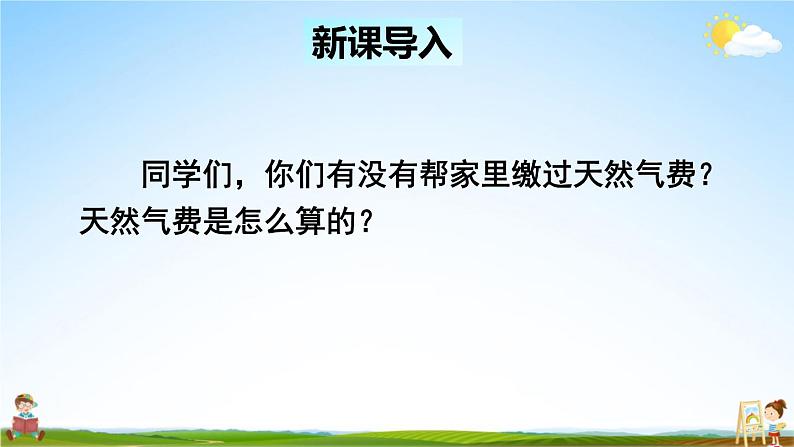 新课导入

同学们，你们有没有帮家里缴过天然气费？天然气费是怎么算的？